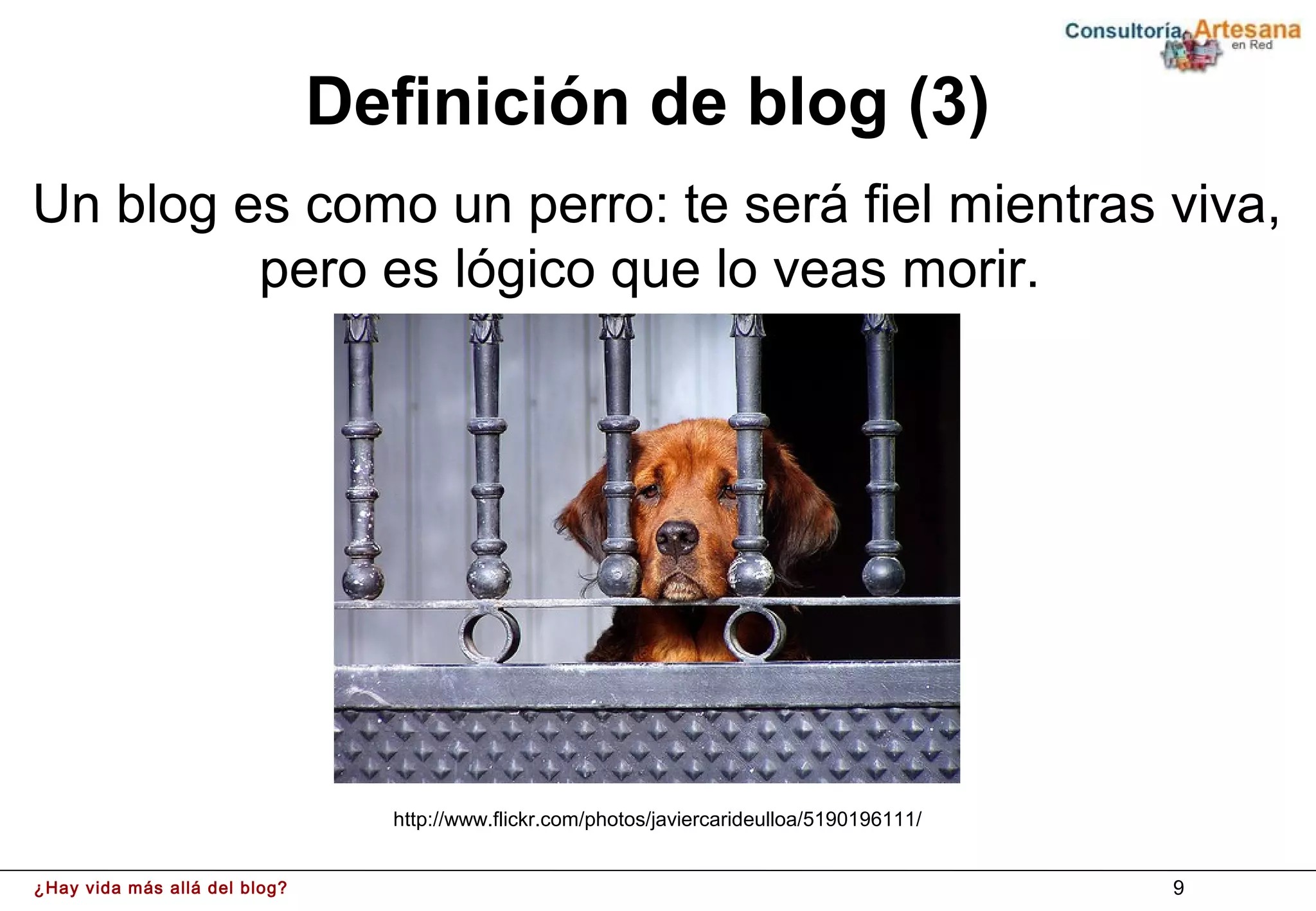 Consultoría Artesana en Red

Definición de blog (3)

Un blog es como un perro: te será fiel mientras viva, pero es lógico que lo veas morir.

http://www.flickr.com/photos/javiercarideulloa/5190196111/

¿Hay vida más allá del blog?

9